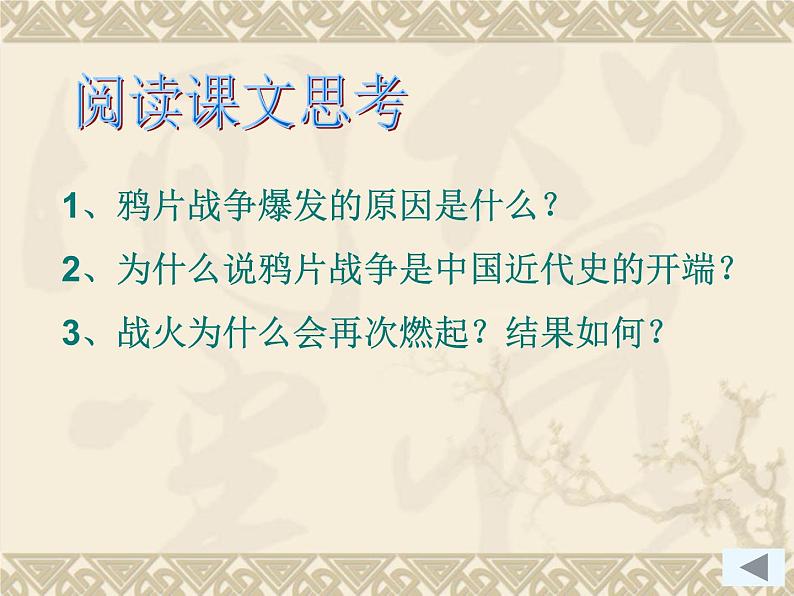 阅读课文思考

1、鸦片战争爆发的原因是什么?

2、为什么说鸦片战争是中国近代史的开端?

3、战火为什么会再次燃起?结果如何?